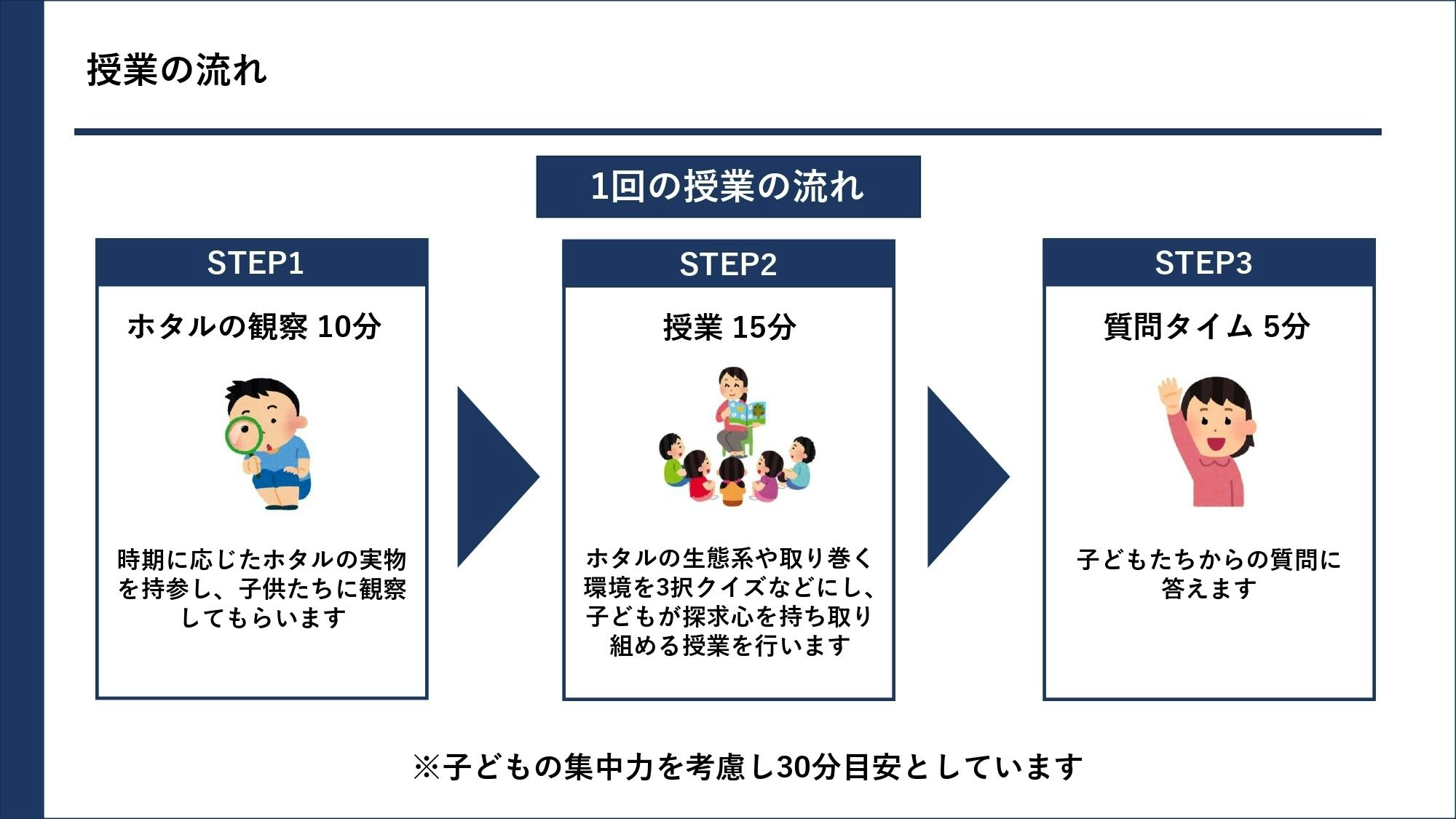 授業の流れ

1回の授業の流れ

STEP1

ホタルの観察 10分

時期に応じたホタルの実物を持参し、子供たちに観察してもらいます

STEP2

授業 15分

ホタルの生態系や取り巻く環境を3択クイズなどにし、子どもが探求心を持ち取り組める授業を行います

STEP3

質問タイム 5分

子どもたちからの質問に答えます

※子どもの集中力を考慮し30分目安としています